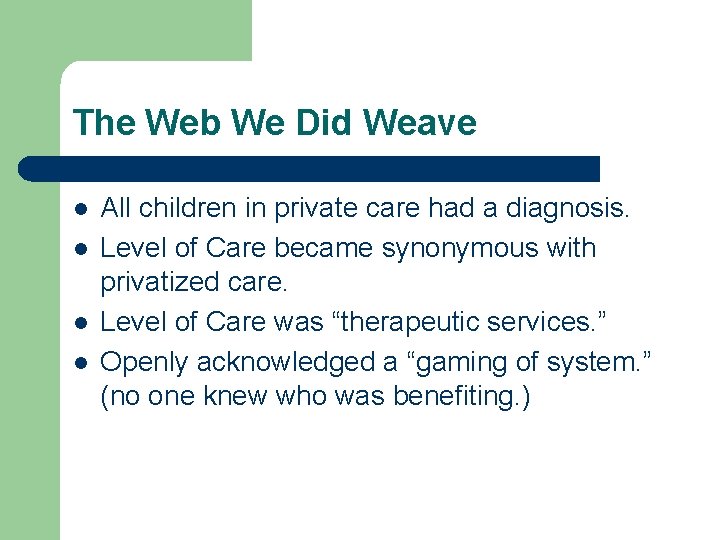 The Web We Did Weave

- All children in private care had a diagnosis.
- Level of Care became synonymous with privatized care.
- Level of Care was “therapeutic services.”
- Openly acknowledged a “gaming of system.” (no one knew who was benefiting.)